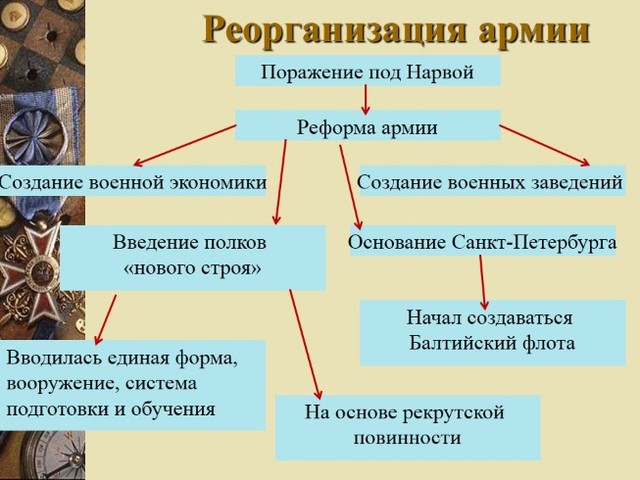 Реорганизация армии

Поражение под Нарвой

Реформа армии

Создание военной экономики

Создание военных заведений

Введение полков «нового строя»

Основание Санкт-Петербурга

Начал создаваться Балтийский флота

Вводилась единая форма, вооружение, система подготовки и обучения

На основе рекрутской повинности